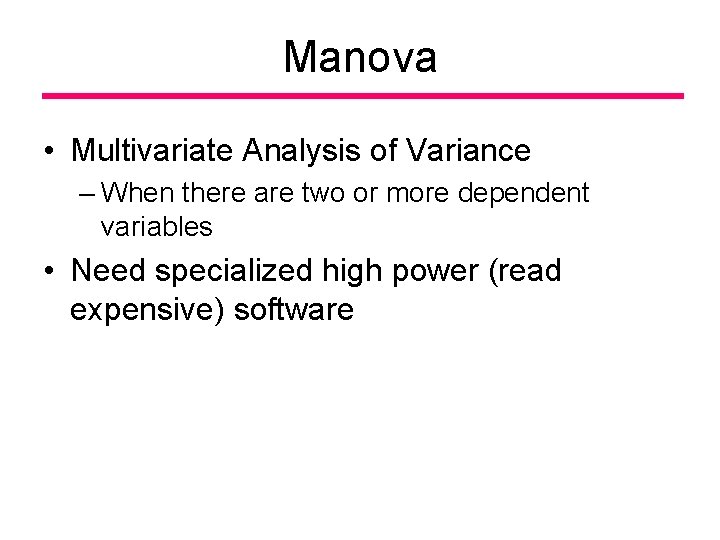 Manova

• Multivariate Analysis of Variance
– When there are two or more dependent variables

• Need specialized high power (read expensive) software